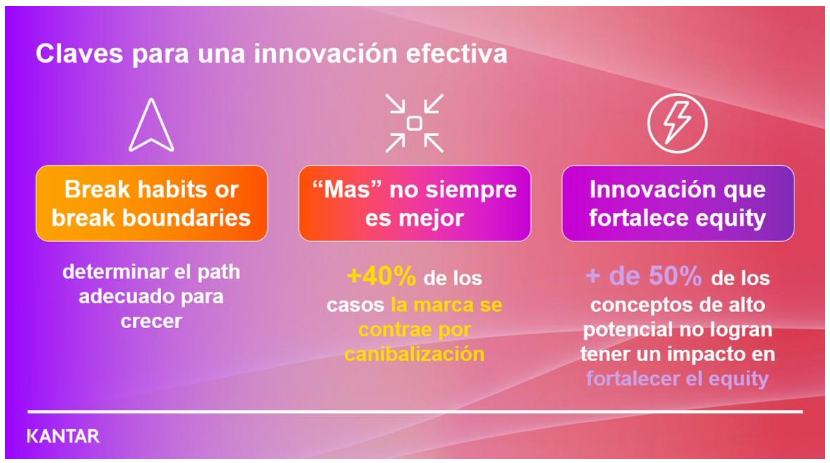 Claves para una innovación efectiva

Break habits or break boundaries

determinar el path adecuado para crecer

“Mas” no siempre es mejor

+40% de los casos la marca se contrae por canibalización

Innovación que fortalece equity

+ de 50% de los conceptos de alto potencial no logran tener un impacto en fortalecer el equity

KANTAR